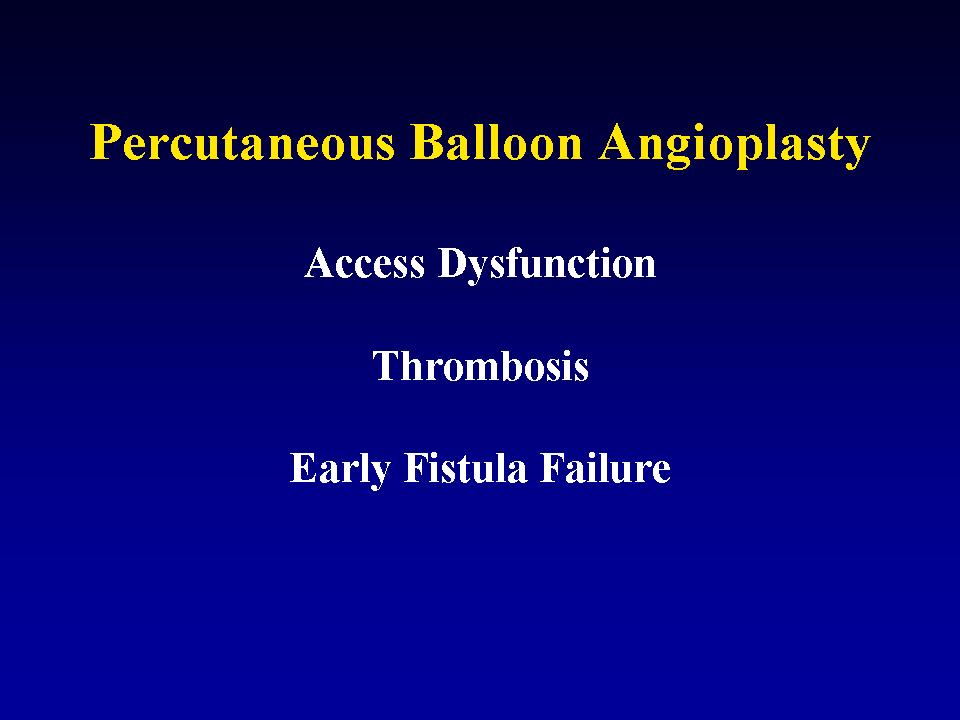 Percutaneous Balloon Angioplasty

Access Dysfunction

Thrombosis

Early Fistula Failure